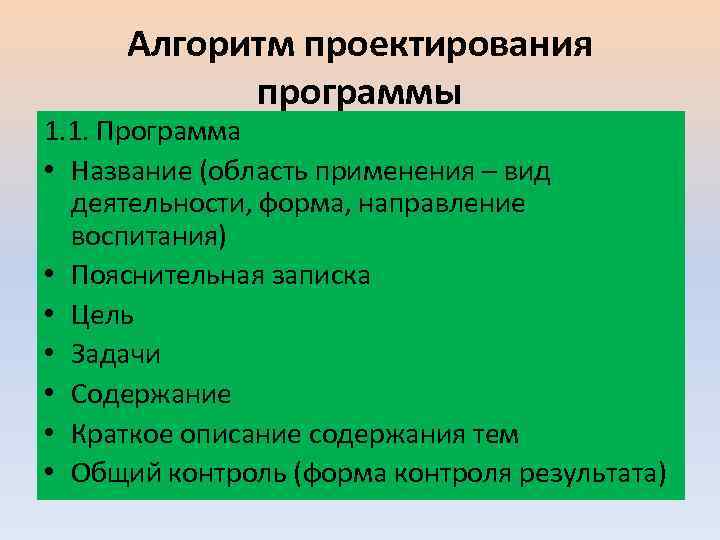 Алгоритм проектирования программы

1.1. Программа

• Название (область применения – вид деятельности, форма, направление воспитания)
• Пояснительная записка
• Цель
• Задачи
• Содержание
• Краткое описание содержания тем
• Общий контроль (форма контроля результата)